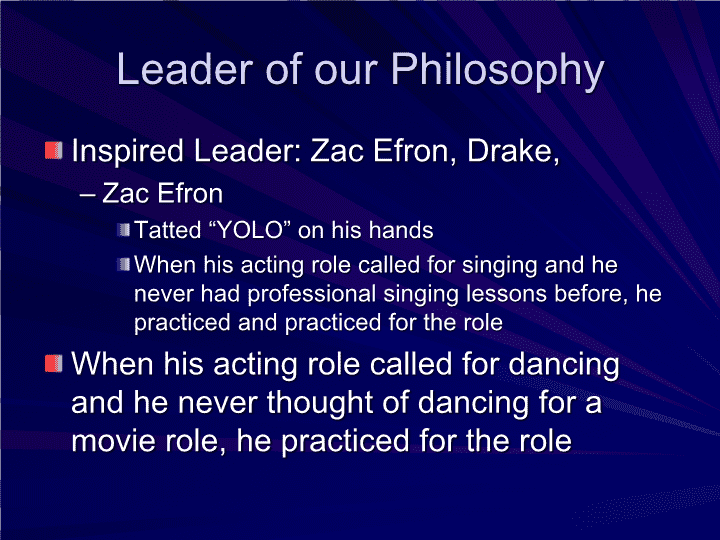 Leader of our Philosophy

Inspired Leader: Zac Efron, Drake,

– Zac Efron

Tatted “YOLO” on his hands

When his acting role called for singing and he never had professional singing lessons before, he practiced and practiced for the role

When his acting role called for dancing and he never thought of dancing for a movie role, he practiced for the role